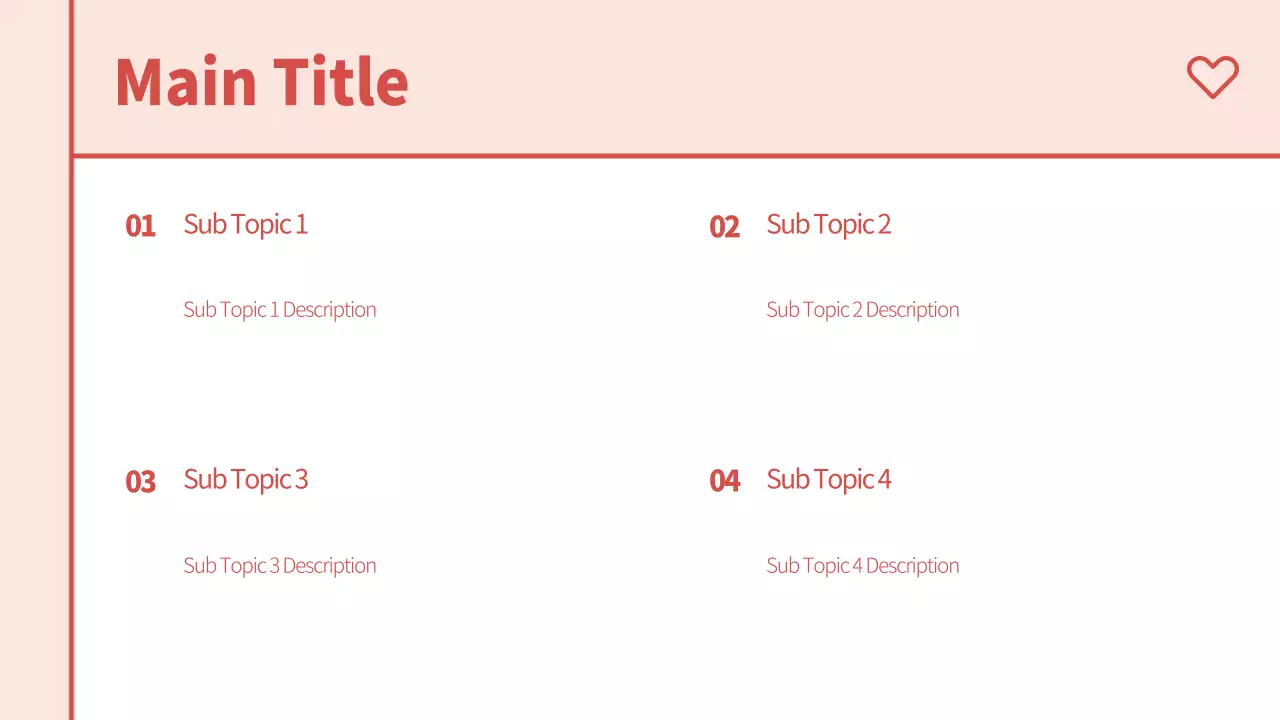 Main Title

01 Sub Topic 1

Sub Topic 1 Description

02 Sub Topic 2

Sub Topic 2 Description

03 Sub Topic 3

Sub Topic 3 Description

04 Sub Topic 4

Sub Topic 4 Description